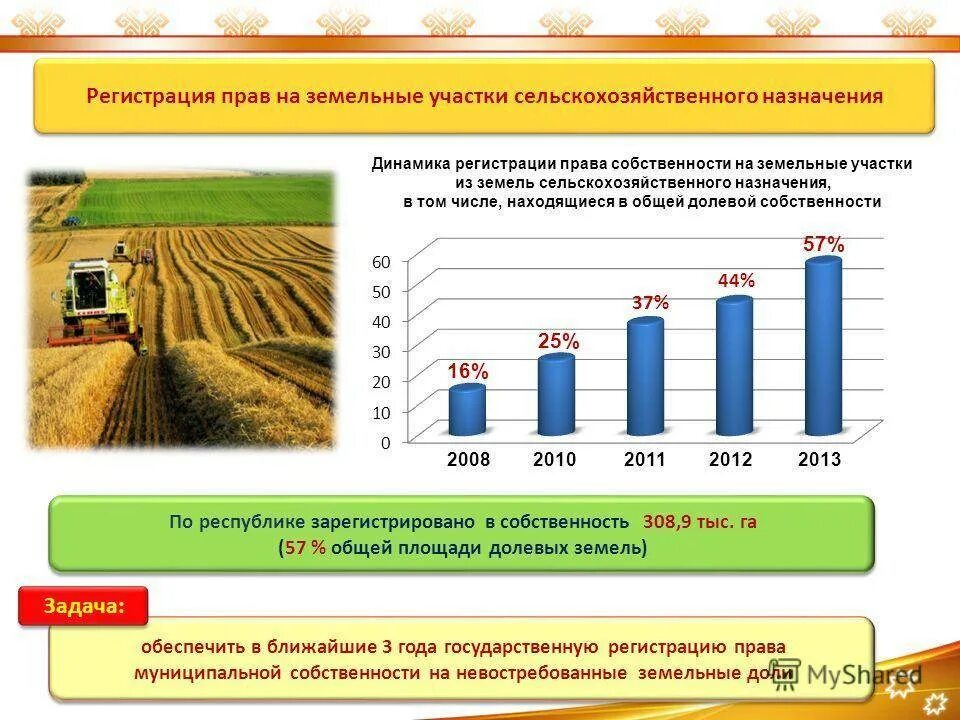 Регистрация прав на земельные участки сельскохозяйственного назначения

Динамика регистрации права собственности на земельные участки из земель сельскохозяйственного назначения, в том числе, находящиеся в общей долевой собственности

60
50
40
30
20
10
0

16%
25%
37%
44%
57%

2008
2010
2011
2012
2013

По республике зарегистрировано в собственность 308,9 тыс. га (57 % общей площади долевых земель)

Задача:

обеспечить в ближайшие 3 года государственную регистрацию права муниципальной собственности на невостребованные земельные доли

MyShared